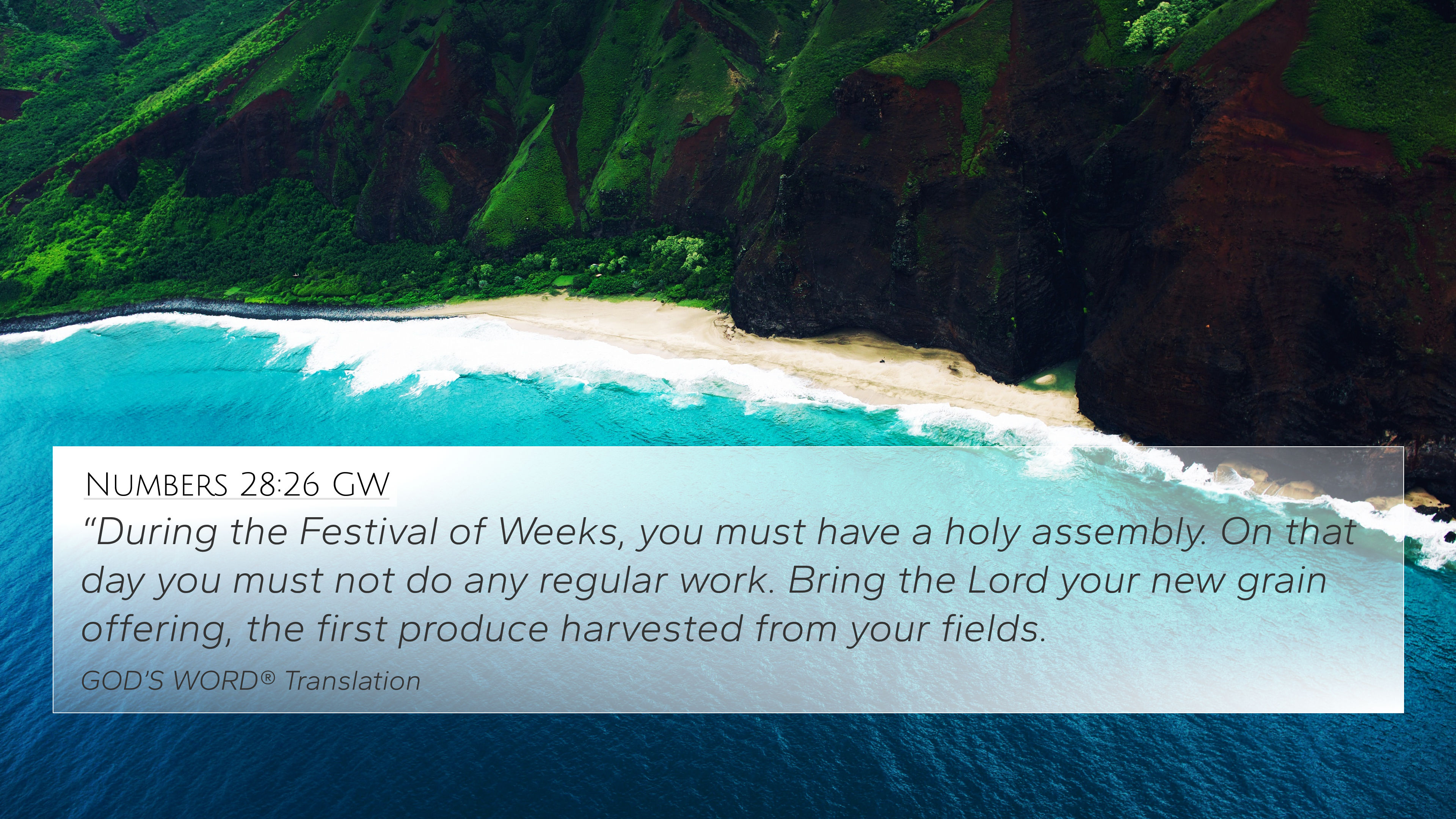 Numbers 28:26 GW

“During the Festival of Weeks, you must have a holy assembly. On that day you must not do any regular work. Bring the Lord your new grain offering, the first produce harvested from your fields.

GOD'S WORD® Translation